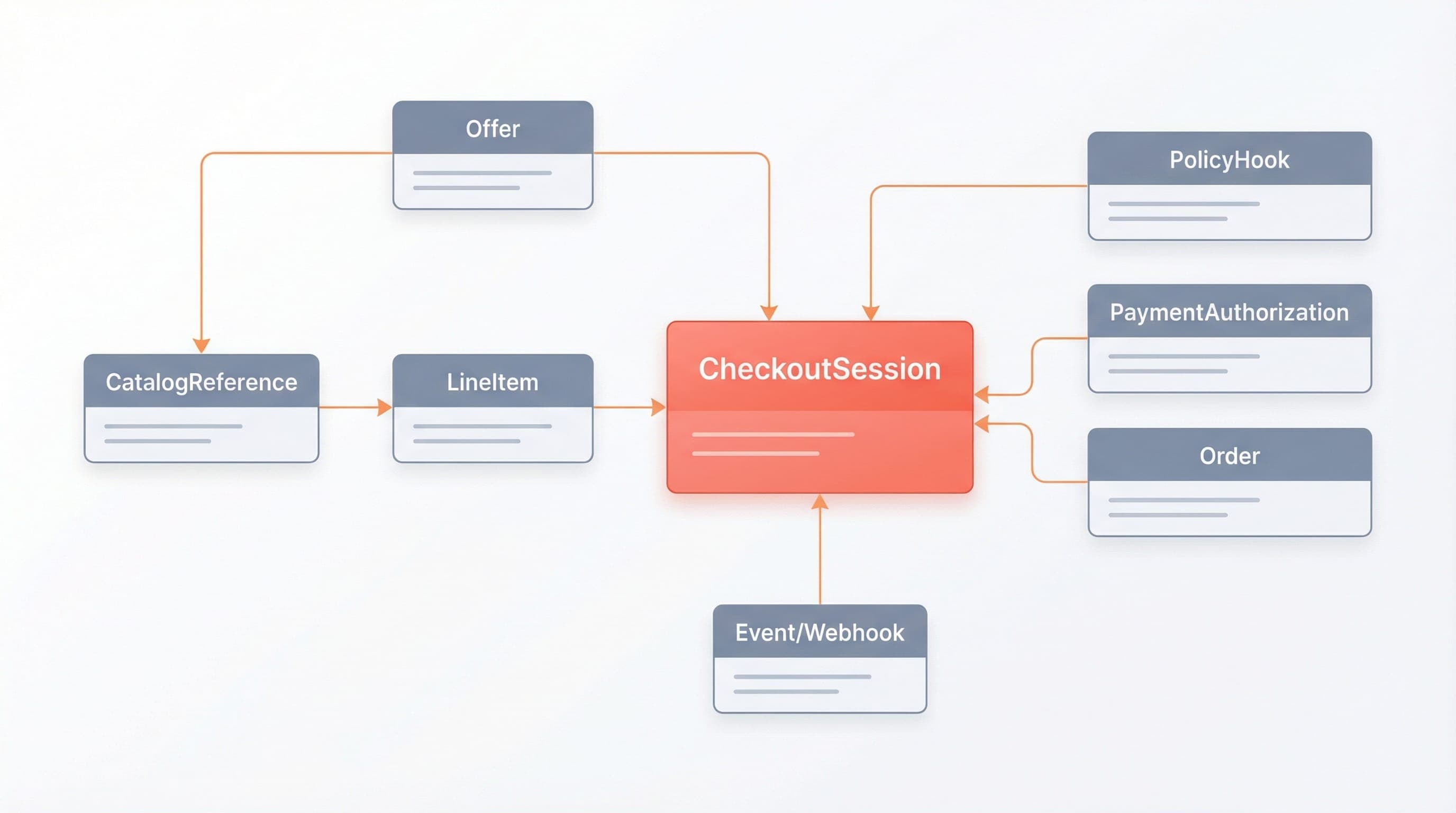 Offer

PolicyHook

PaymentAuthorization

CatalogReference

LineItem

CheckoutSession

Order

Event/Webhook